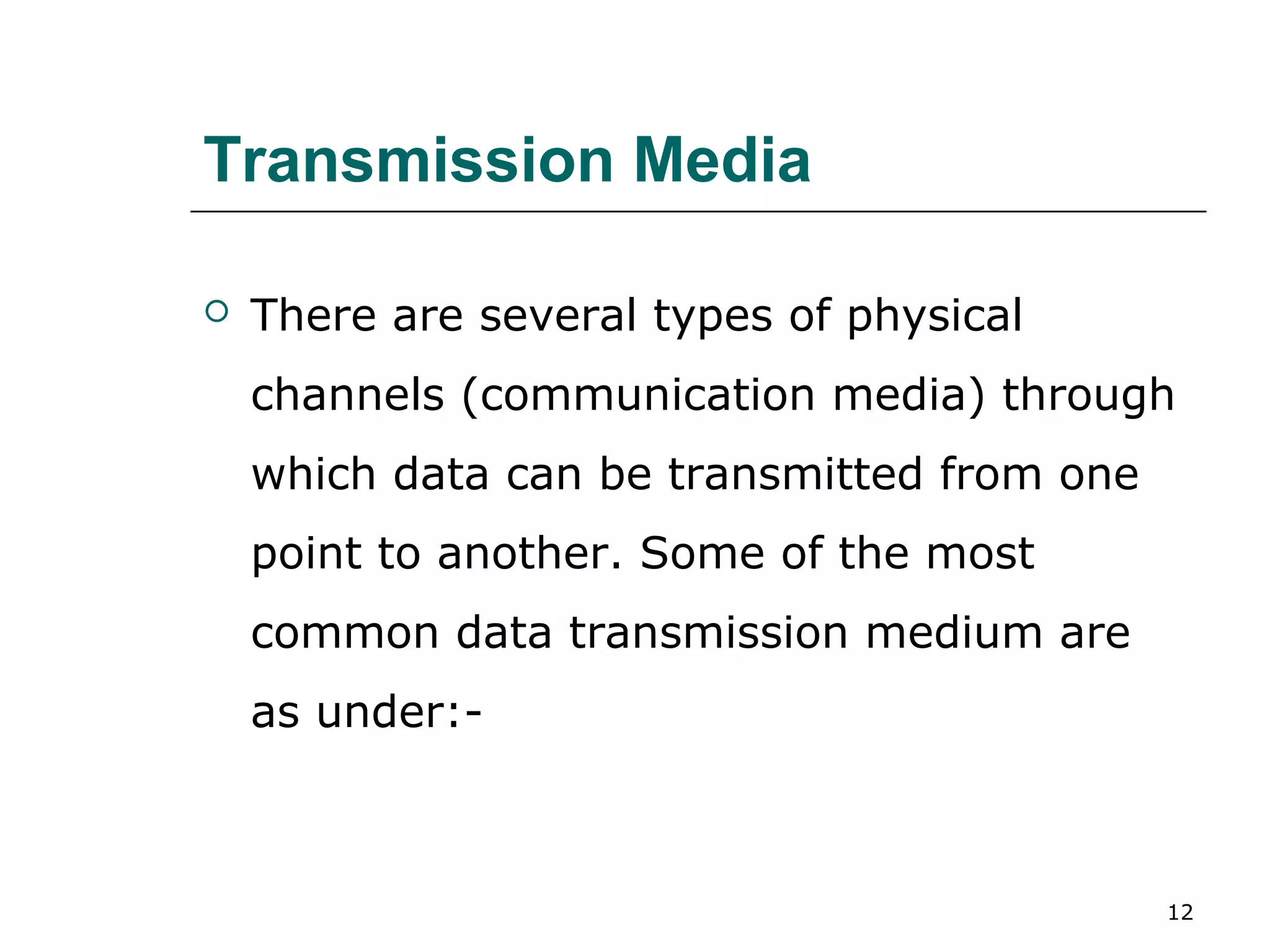 Transmission Media

There are several types of physical channels (communication media) through which data can be transmitted from one point to another. Some of the most common data transmission medium are as under:-

12